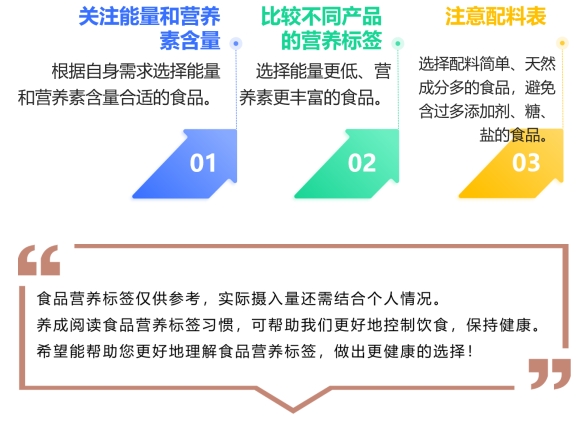 关注能量和营养素含量

根据自身需求选择能量和营养素含量合适的食品。

01

比较不同产品的营养标签

选择能量更低、营养素更丰富的食品。

02

注意配料表

选择配料简单、天然成分多的食品，避免含过多添加剂、糖、盐的食品。

03

食品营养标签仅供参考，实际摄入量还需结合个人情况。
养成阅读食品营养标签习惯，可帮助我们更好地控制饮食，保持健康。
希望能帮助您更好地理解食品营养标签，做出更健康的选择！